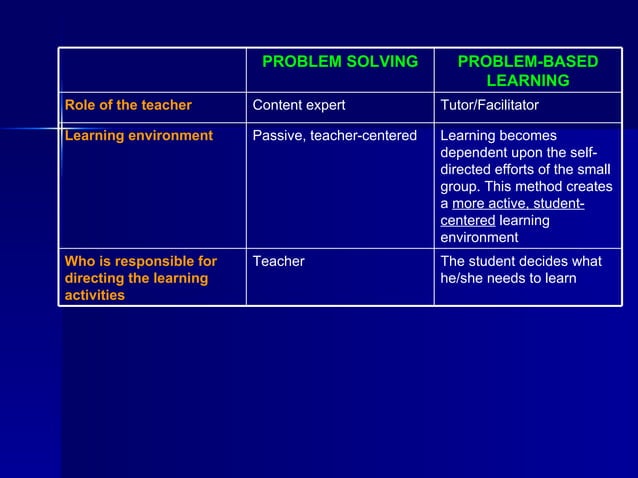 | | PROBLEM SOLVING | PROBLEM-BASED LEARNING |
|---|---|---|
| Role of the teacher | Content expert | Tutor/Facilitator |
| Learning environment | Passive, teacher-centered | Learning becomes dependent upon the self-directed efforts of the small group. This method creates a more active, student-centered learning environment |
| Who is responsible for directing the learning activities | Teacher | The student decides what he/she needs to learn |